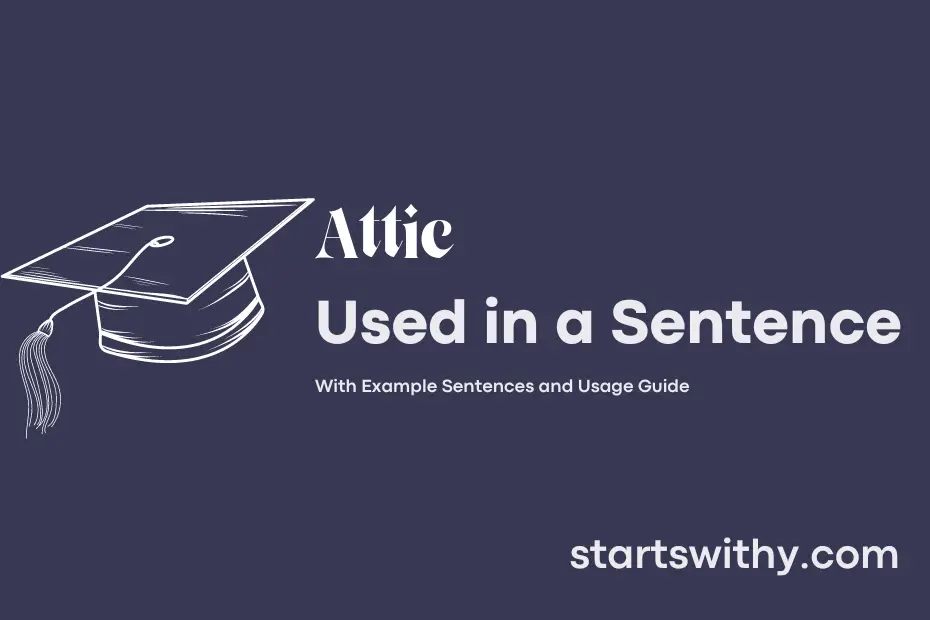 Attic
Used in a Sentence

With Example Sentences and Usage Guide

startswithy.com